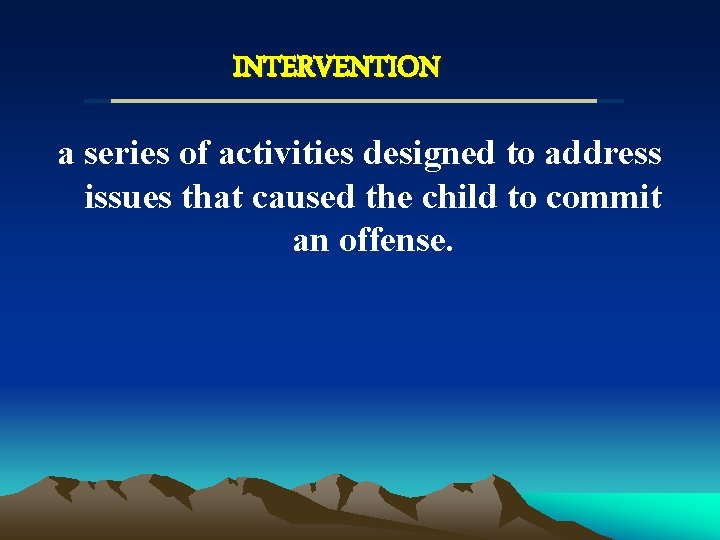 INTERVENTION

a series of activities designed to address issues that caused the child to commit an offense.